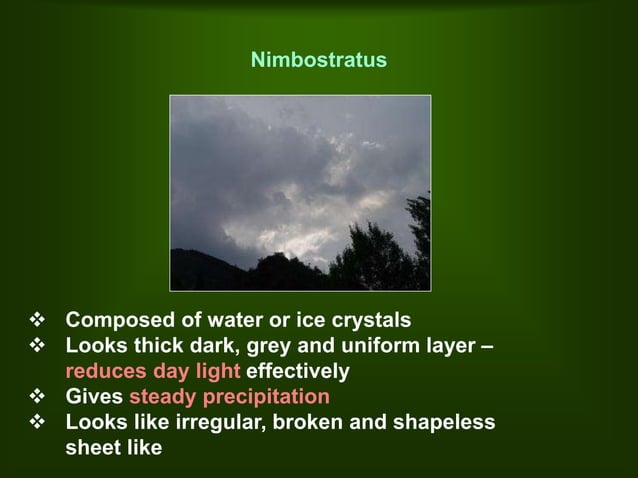 Nimbostratus

❖ Composed of water or ice crystals
❖ Looks thick dark, grey and uniform layer – reduces day light effectively
❖ Gives steady precipitation
❖ Looks like irregular, broken and shapeless sheet like